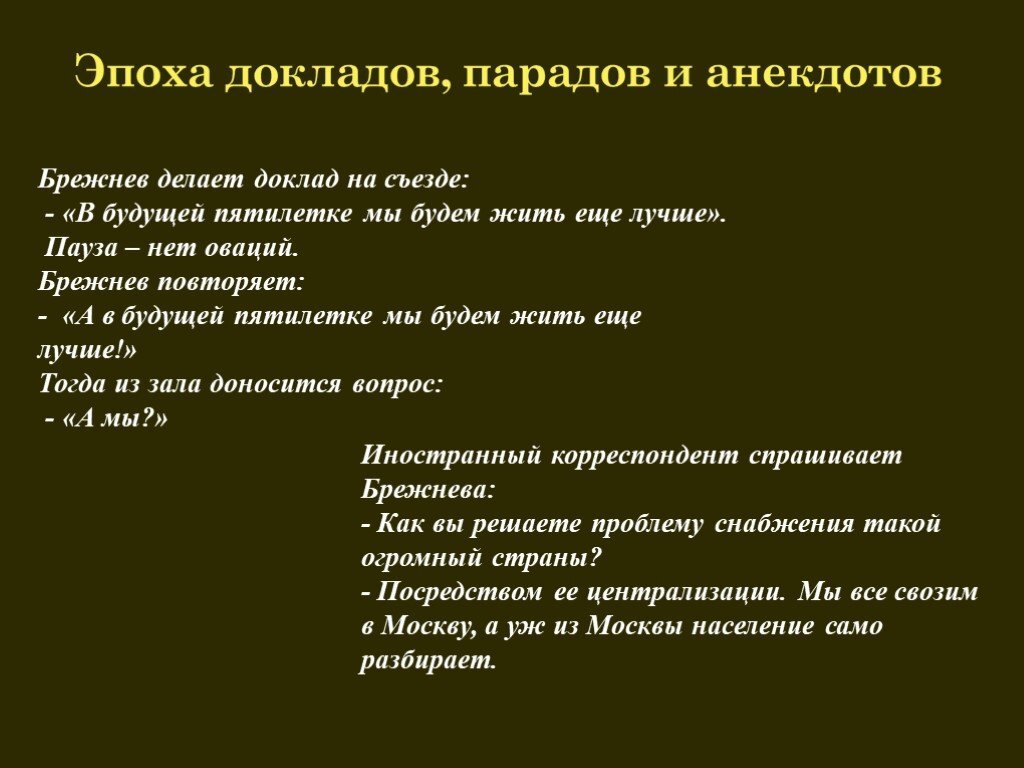 Эпоха докладов, парадов и анекдотов

Брежнев делает доклад на съезде:
- «В будущей пятилетке мы будем жить еще лучше».
Пауза – нет оваций.
Брежнев повторяет:
- «А в будущей пятилетке мы будем жить еще лучше!»
Тогда из зала доносится вопрос:
- «А мы?»

Иностранный корреспондент спрашивает Брежнева:
- Как вы решаете проблему снабжения такой огромный страны?
- Посредством ее централизации. Мы все свозим в Москву, а уж из Москвы население само разбирает.